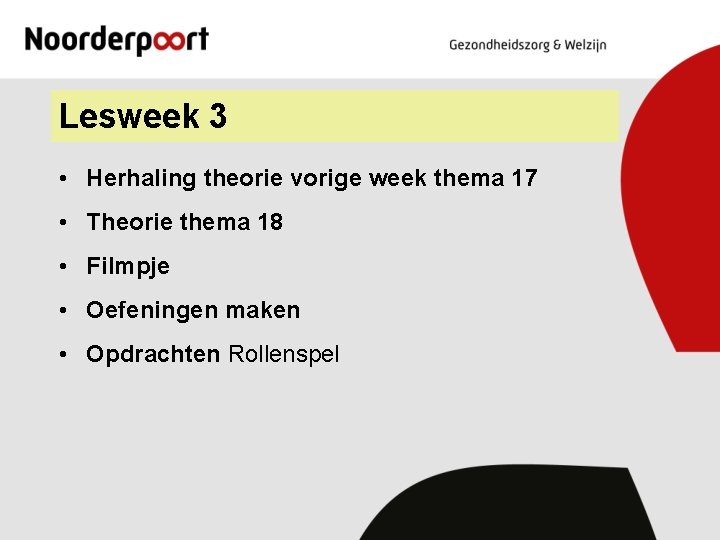 Noorderpoort

Gezondheidszorg & Welzijn

Lesweek 3

• Herhaling theorie vorige week thema 17
• Theorie thema 18
• Filmpje
• Oefeningen maken
• Opdrachten Rollenspel